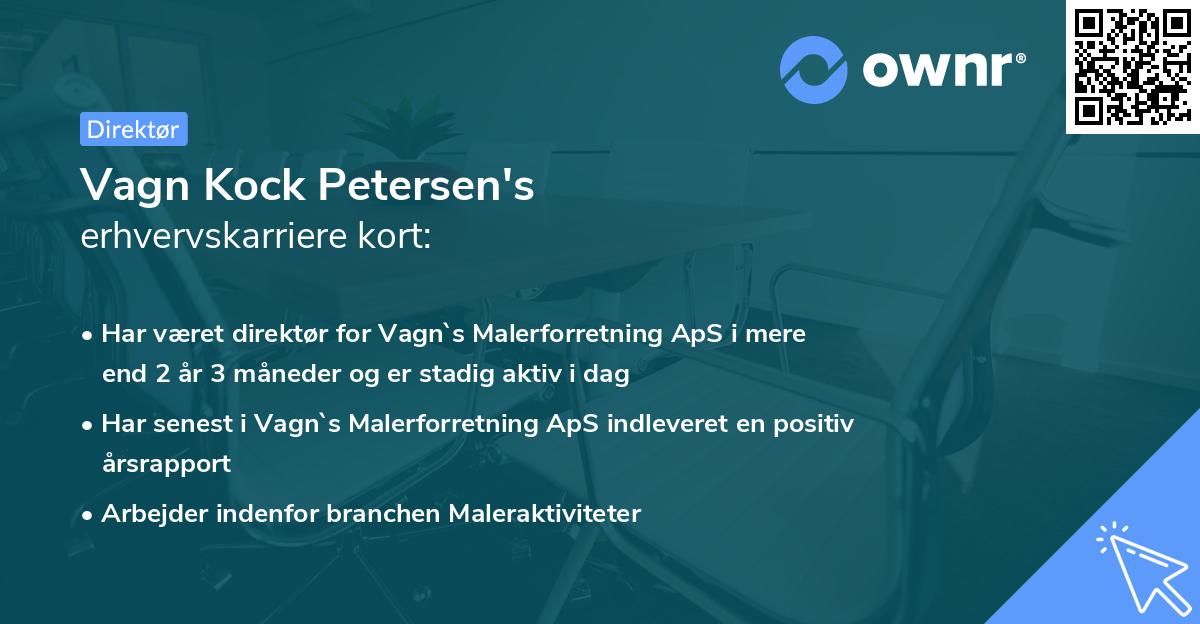 ownr®

Direktør

Vagn Kock Petersen's
erhvervskarriere kort:

• Har været direktør for Vagn`s Malerforretning ApS i mere end 2 år 3 måneder og er stadig aktiv i dag

• Har senest i Vagn`s Malerforretning ApS indleveret en positiv årsrapport

• Arbejder indenfor branchen Maleraktiviteter